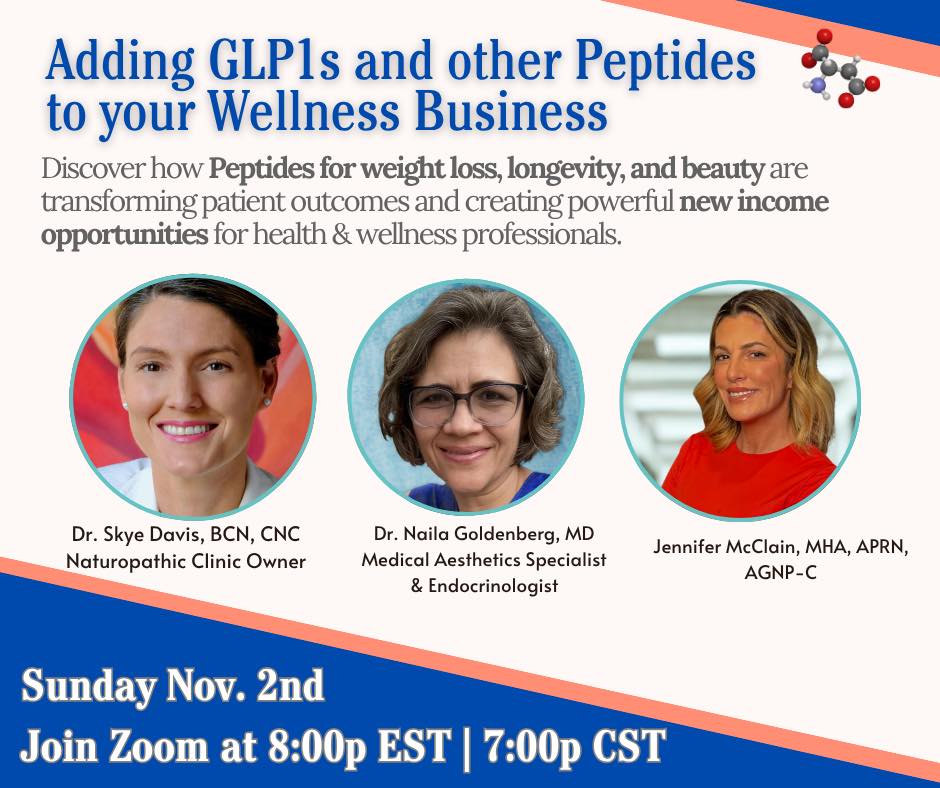 Adding GLP1s and other Peptides to your Wellness Business

Discover how Peptides for weight loss, longevity, and beauty are transforming patient outcomes and creating powerful new income opportunities for health & wellness professionals.

Dr. Skye Davis, BCN, CNC
Naturopathic Clinic Owner

Dr. Naila Goldenberg, MD
Medical Aesthetics Specialist & Endocrinologist

Jennifer McClain, MHA, APRN, AGNP-C

Sunday Nov. 2nd
Join Zoom at 8:00p EST | 7:00p CST